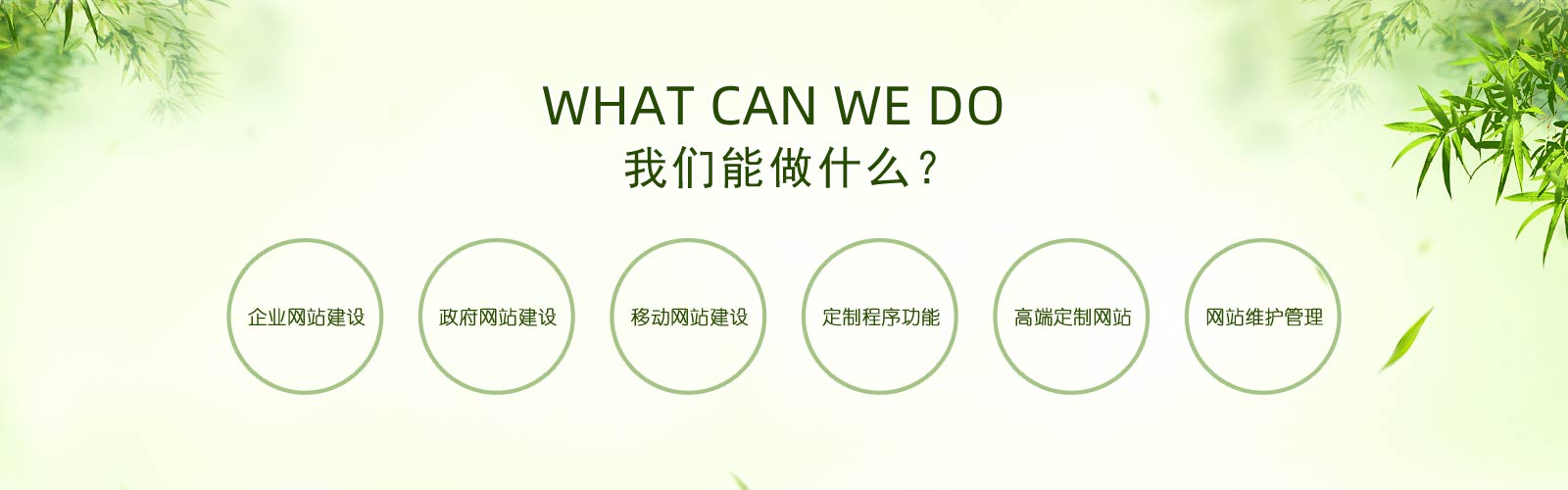 WHAT CAN WE DO
我们能做什么？

企业网站建设

政府网站建设

移动网站建设

定制程序功能

高端定制网站

网站维护管理